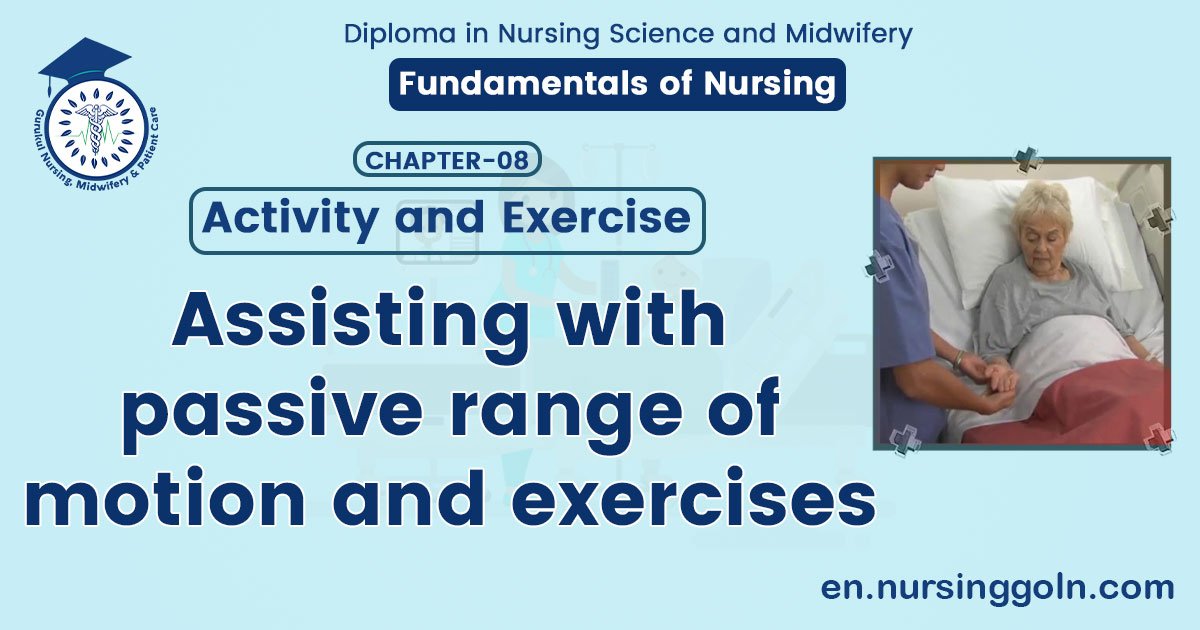 Gurukul Nursing, Midwifery & Patient Care

Diploma in Nursing Science and Midwifery

Fundamentals of Nursing

CHAPTER-08

Activity and Exercise

Assisting with passive range of motion and exercises

en.nursinggoln.com